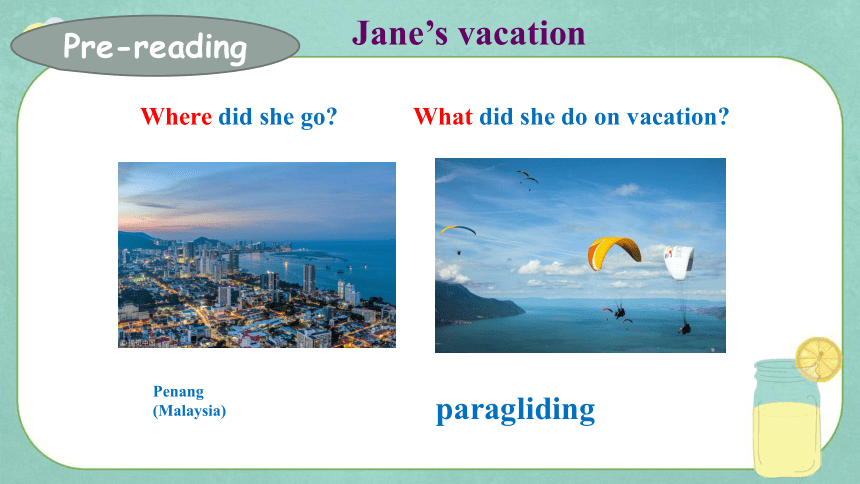 Pre-reading

Jane's vacation

Where did she go?

What did she do on vacation?

Penang (Malaysia)

paragliding